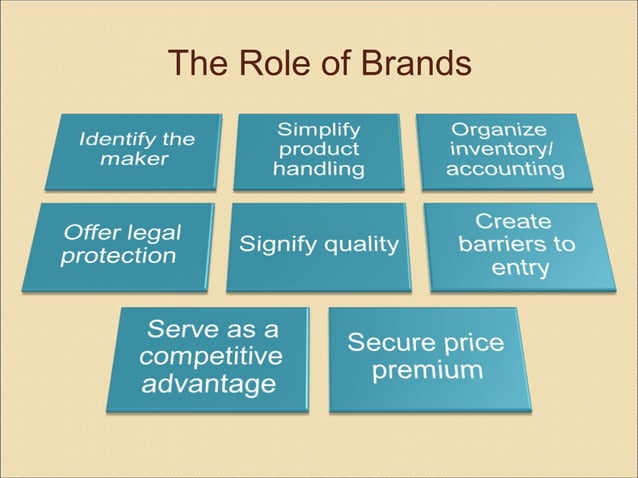 The Role of Brands

Identify the maker

Simplify product handling

Organize inventory/ accounting

Offer legal protection

Signify quality

Create barriers to entry

Serve as a competitive advantage

Secure price premium